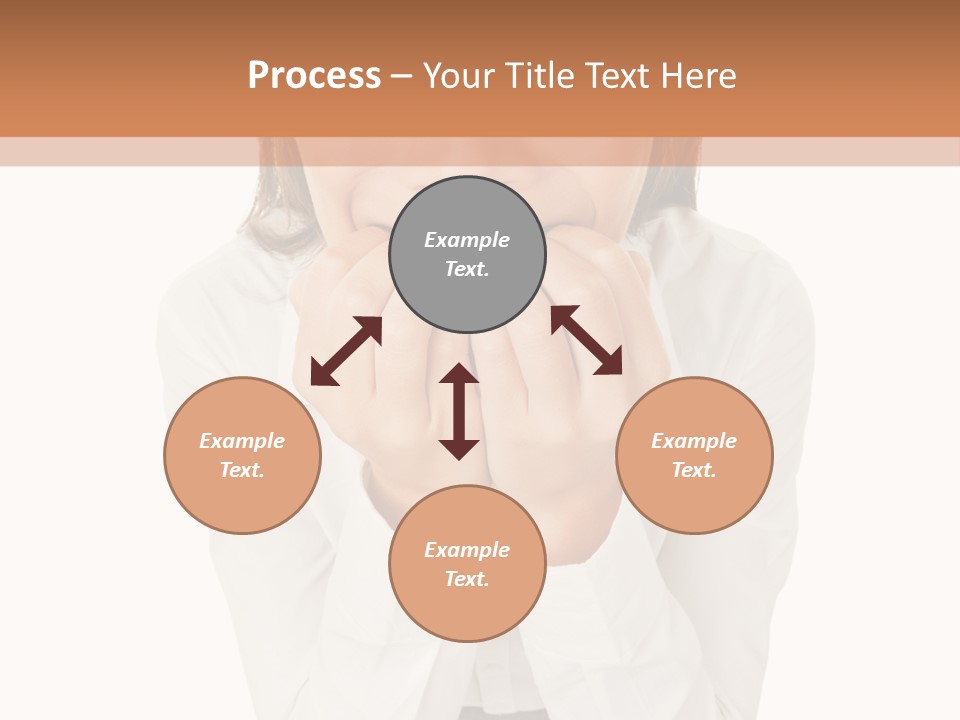 Process – Your Title Text Here

Example Text.

Example Text.

Example Text.

Example Text.